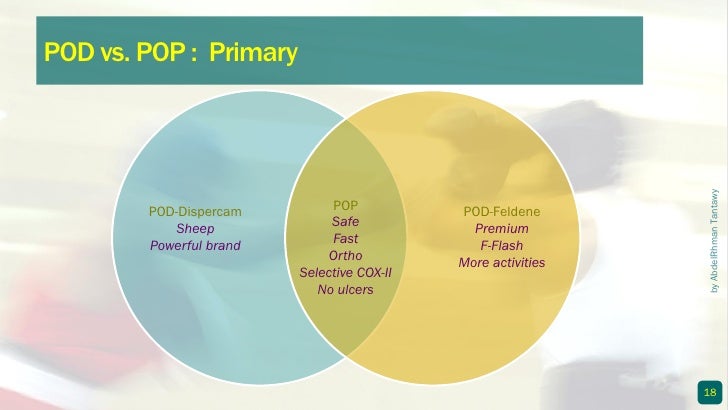 POD vs. POP : Primary

POD-Dispercam
Sheep
Powerful brand

POP
Safe
Fast
Ortho
Selective COX-II
No ulcers

POD-Feldene
Premium
F-Flash
More activities

by AbdelRhman Tantawy

18